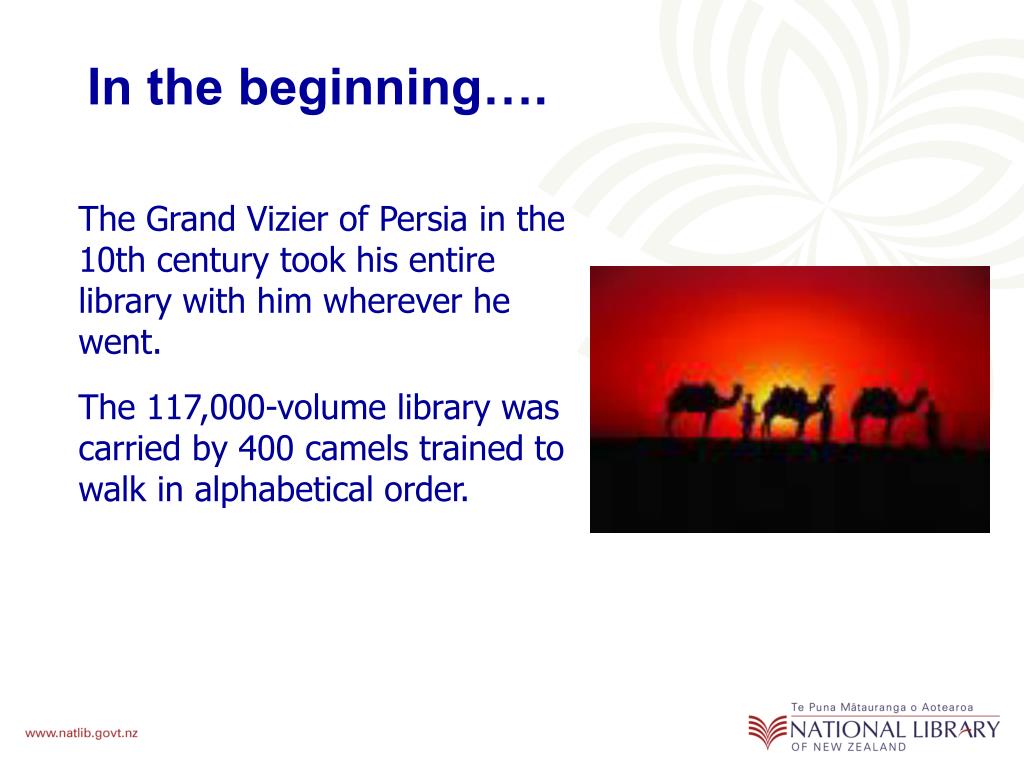 In the beginning….

The Grand Vizier of Persia in the 10th century took his entire library with him wherever he went.

The 117,000-volume library was carried by 400 camels trained to walk in alphabetical order.

www.natlib.govt.nz

Te Puna Mātauranga o Aotearoa
NATIONAL LIBRARY
OF NEW ZEALAND